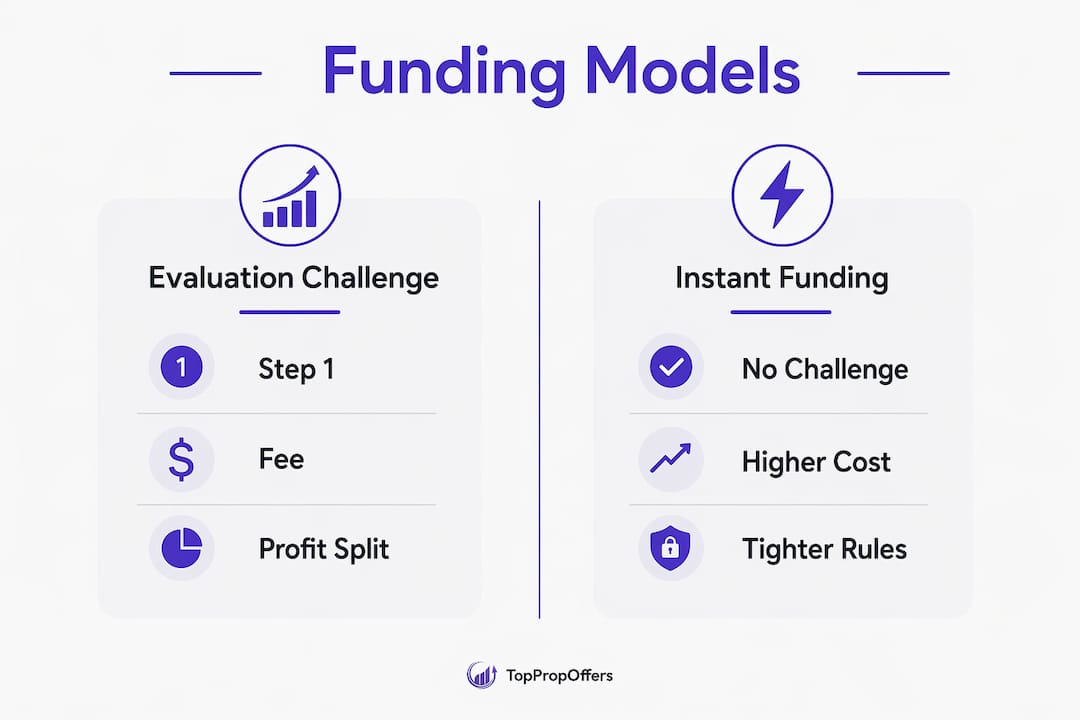 Funding Models

Evaluation Challenge

1 Step 1

$ Fee

Profit Split

Instant Funding

No Challenge

Higher Cost

Tighter Rules

TopPropOffers